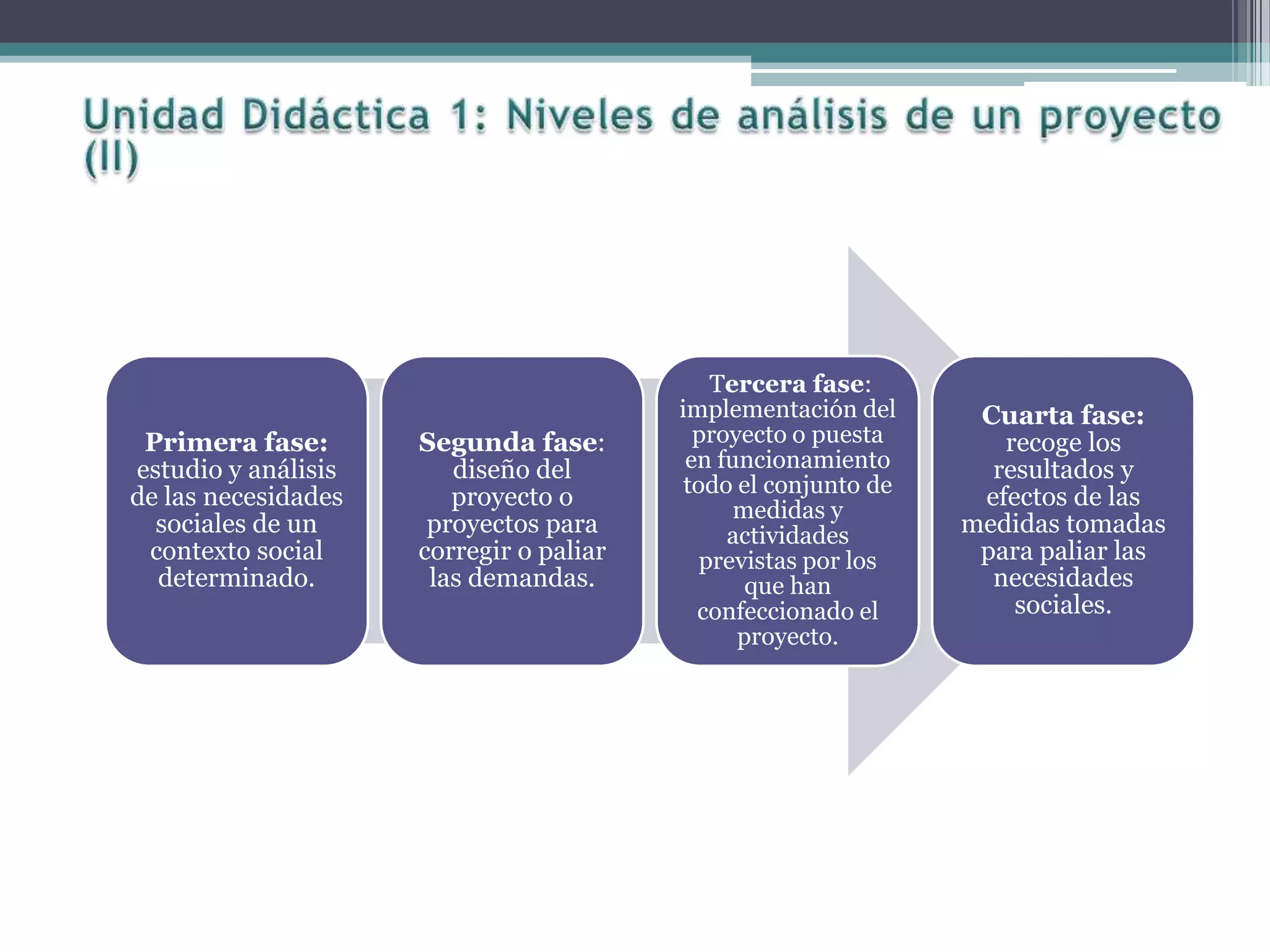 Unidad Didáctica 1: Niveles de análisis de un proyecto (II)

Primera fase: estudio y análisis de las necesidades sociales de un contexto social determinado.

Segunda fase: diseño del proyecto o proyectos para corregir o paliar las demandas.

Tercera fase: implementación del proyecto o puesta en funcionamiento todo el conjunto de medidas y actividades previstas por los que han confeccionado el proyecto.

Cuarta fase: recoge los resultados y efectos de las medidas tomadas para paliar las necesidades sociales.